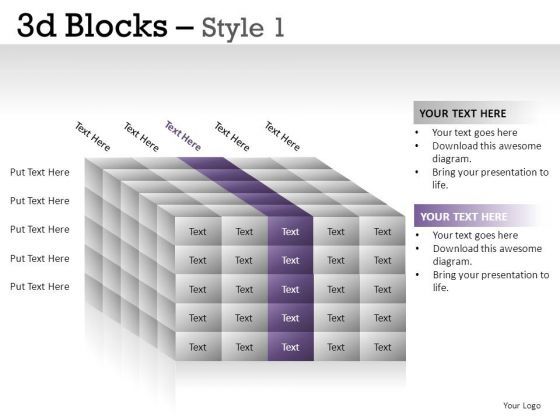 3d Blocks – Style 1

Text Here
Text Here
Text Here
Text Here
Text Here

Put Text Here
Put Text Here
Put Text Here
Put Text Here
Put Text Here

| Text | Text | Text | Text | Text |
|---|---|---|---|---|
| Text | Text | Text | Text | Text |
| Text | Text | Text | Text | Text |
| Text | Text | Text | Text | Text |
| Text | Text | Text | Text | Text |

YOUR TEXT HERE
• Your text goes here
• Download this awesome diagram.
• Bring your presentation to life.

YOUR TEXT HERE
• Your text goes here
• Download this awesome diagram.
• Bring your presentation to life.

Your Logo